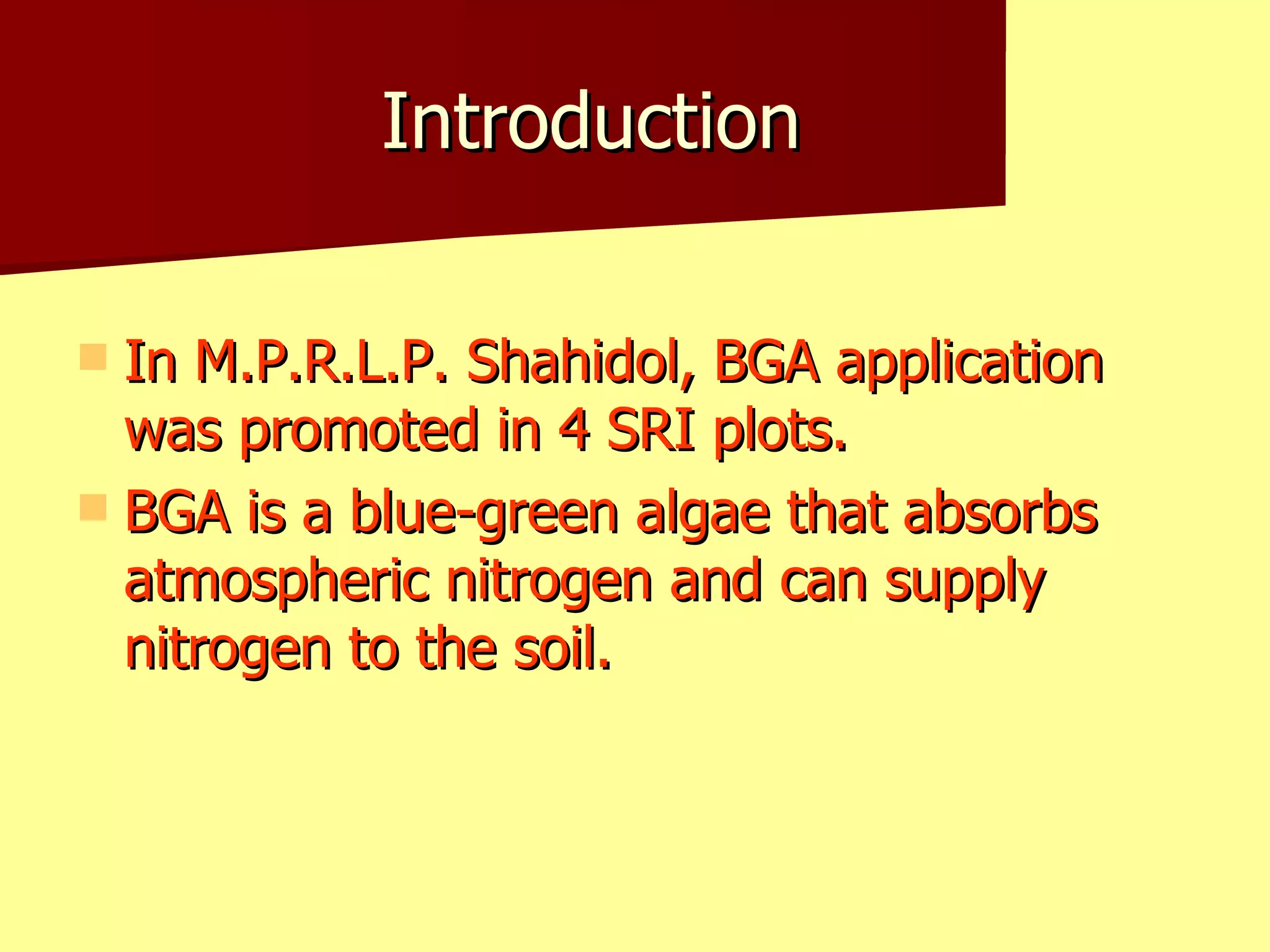 Introduction

In M.P.R.L.P. Shahidol, BGA application was promoted in 4 SRI plots.

BGA is a blue-green algae that absorbs atmospheric nitrogen and can supply nitrogen to the soil.